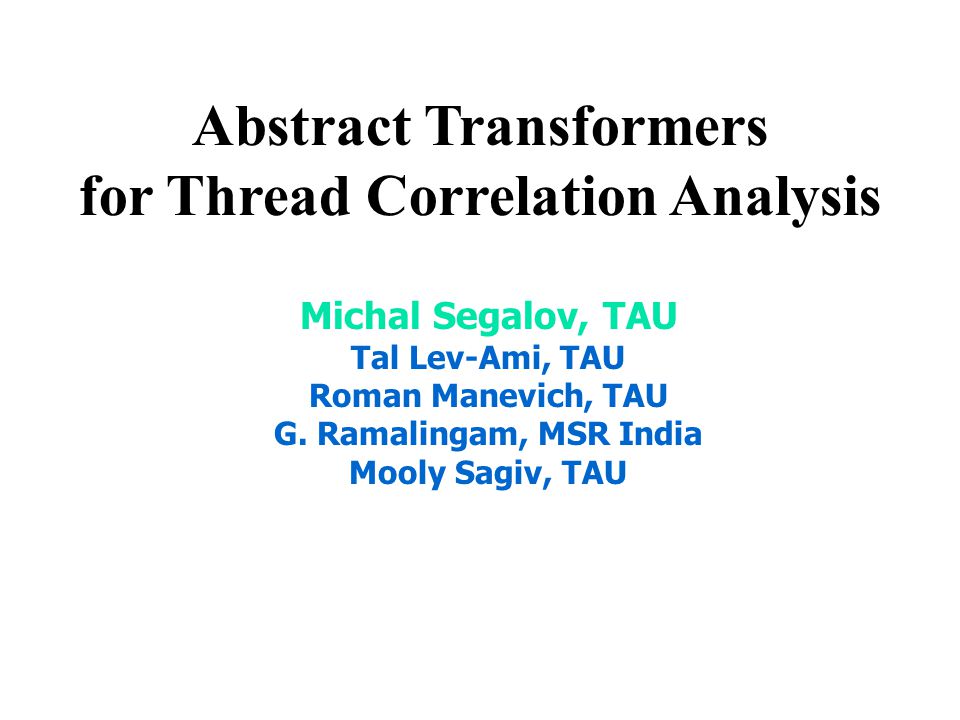 Abstract Transformers
for Thread Correlation Analysis

Michal Segalov, TAU
Tal Lev-Ami, TAU
Roman Manevich, TAU
G. Ramalingam, MSR India
Mooly Sagiv, TAU